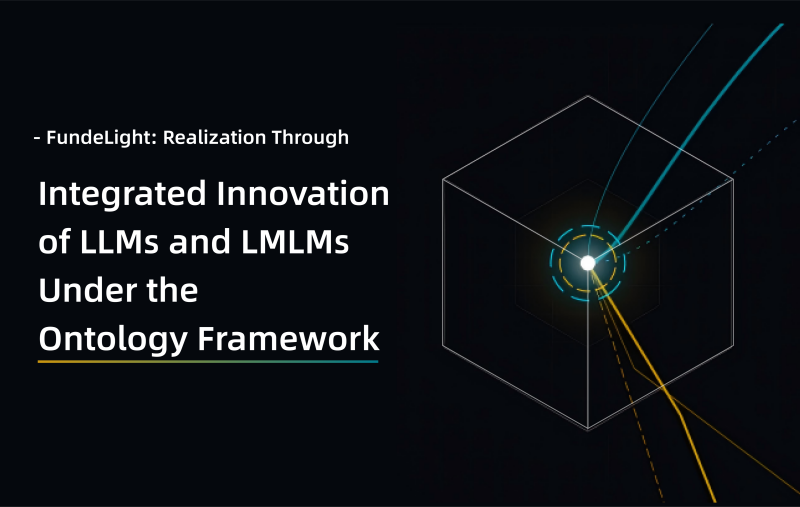 - FundeLight: Realization Through

Integrated Innovation of LLMs and LMLMs Under the Ontology Framework